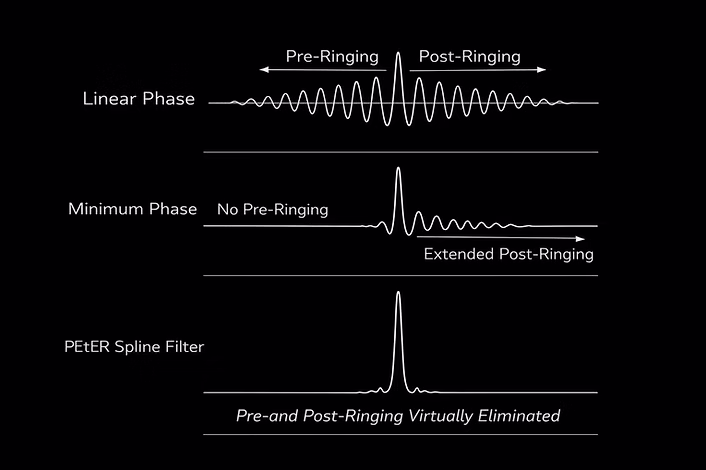 Pre-Ringing
Post-Ringing
Linear Phase

Minimum Phase
No Pre-Ringing
Extended Post-Ringing

PEtER Spline Filter
Pre-and Post-Ringing Virtually Eliminated